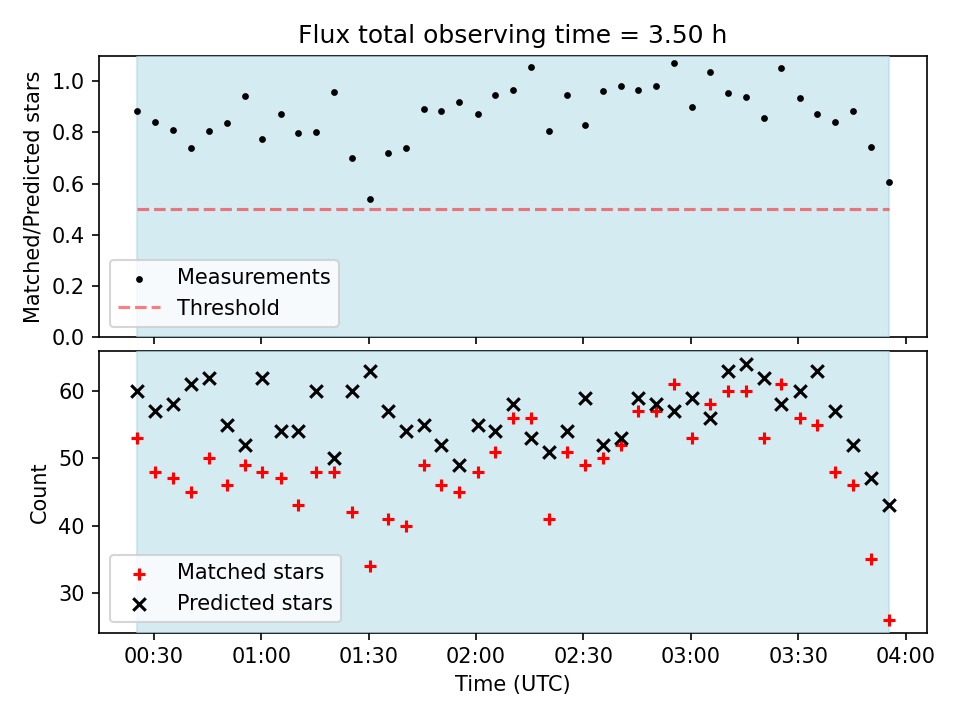 Flux total observing time = 3.50 h

Matched/Predicted stars

1.0
0.8
0.6
0.4
0.2
0.0

Measurements
Threshold

Count

60
50
40
30

Matched stars
Predicted stars

00:30
01:00
01:30
02:00
02:30
03:00
03:30
04:00

Time (UTC)